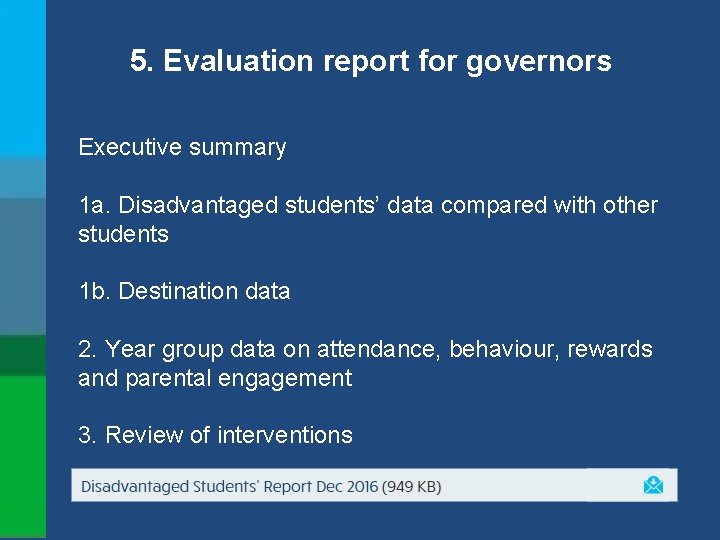 5. Evaluation report for governors

Executive summary

1a. Disadvantaged students' data compared with other students

1b. Destination data

2. Year group data on attendance, behaviour, rewards and parental engagement

3. Review of interventions

Disadvantaged Students' Report Dec 2016 (949 KB)